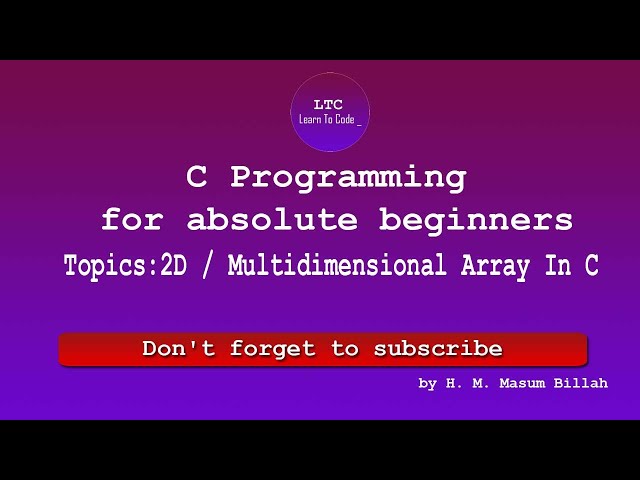 LTC
Learn To Code _

C Programming
for absolute beginners

Topics:2D / Multidimensional Array In C

Don't forget to subscribe

by H. M. Masum Billah